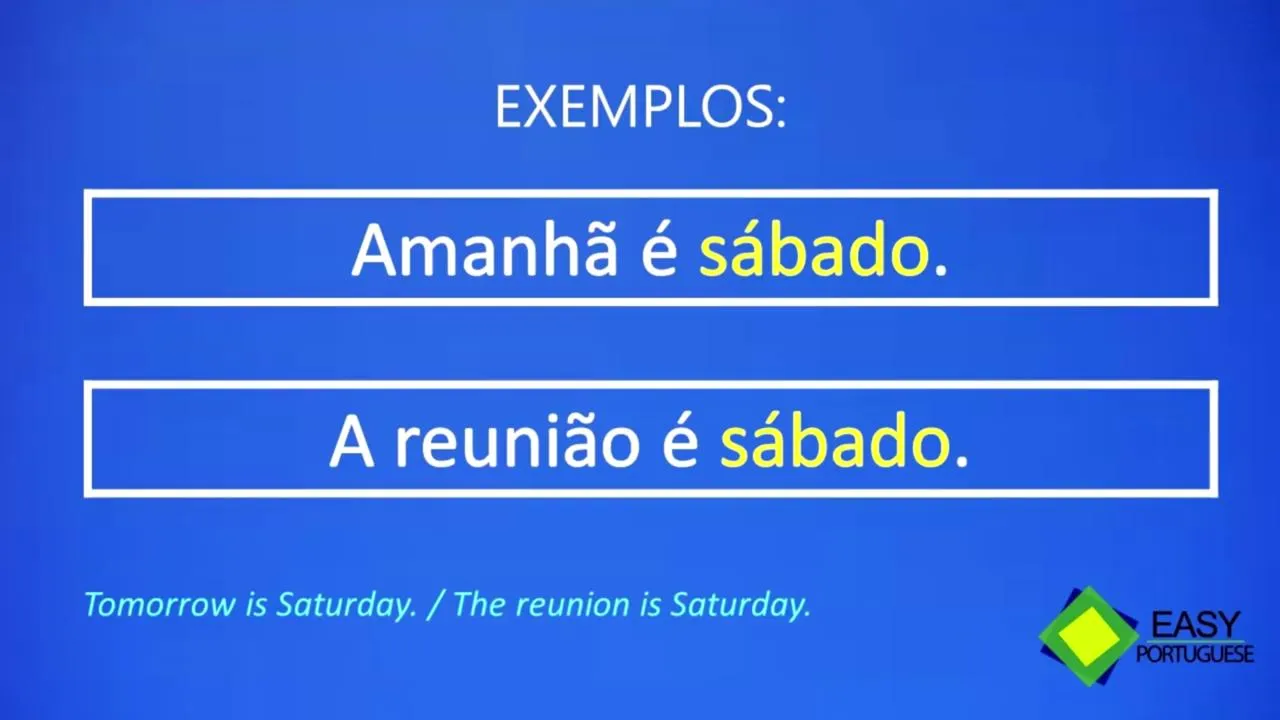 EXEMPLOS:

Amanhã é sábado.

A reunião é sábado.

Tomorrow is Saturday. / The reunion is Saturday.

EASY PORTUGUESE